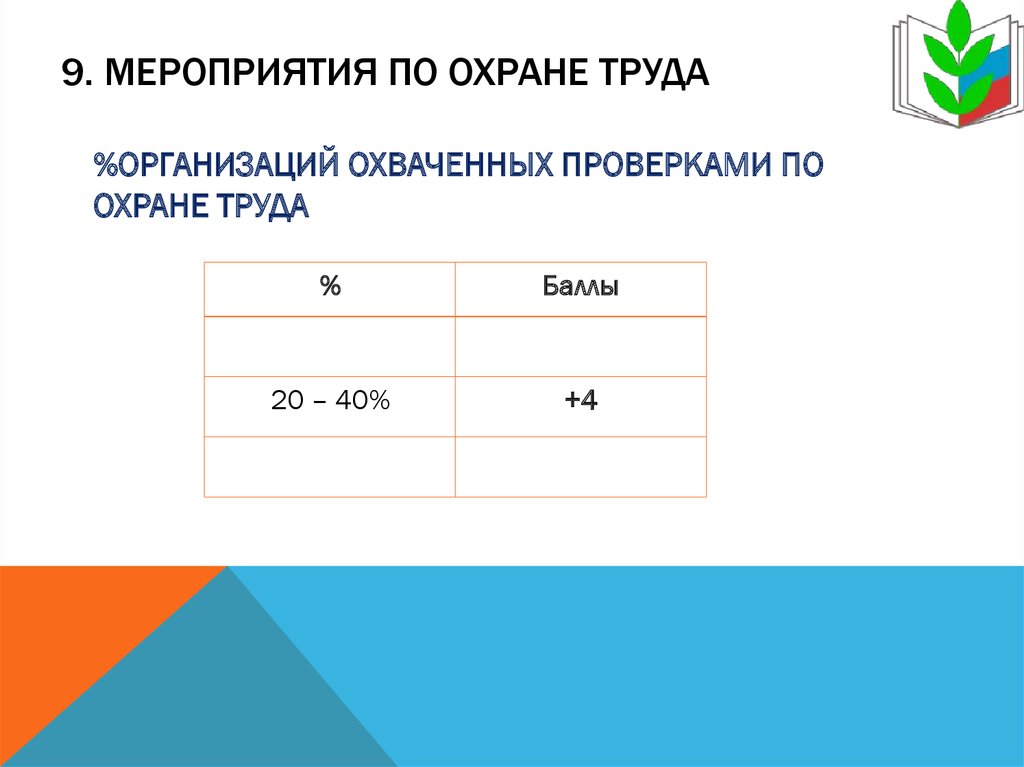 9. МЕРОПРИЯТИЯ ПО ОХРАНЕ ТРУДА

%ОРГАНИЗАЦИЙ ОХВАЧЕННЫХ ПРОВЕРКАМИ ПО ОХРАНЕ ТРУДА

| % | Баллы |
|---|---|
| | |
| 20 – 40% | +4 |
| | |